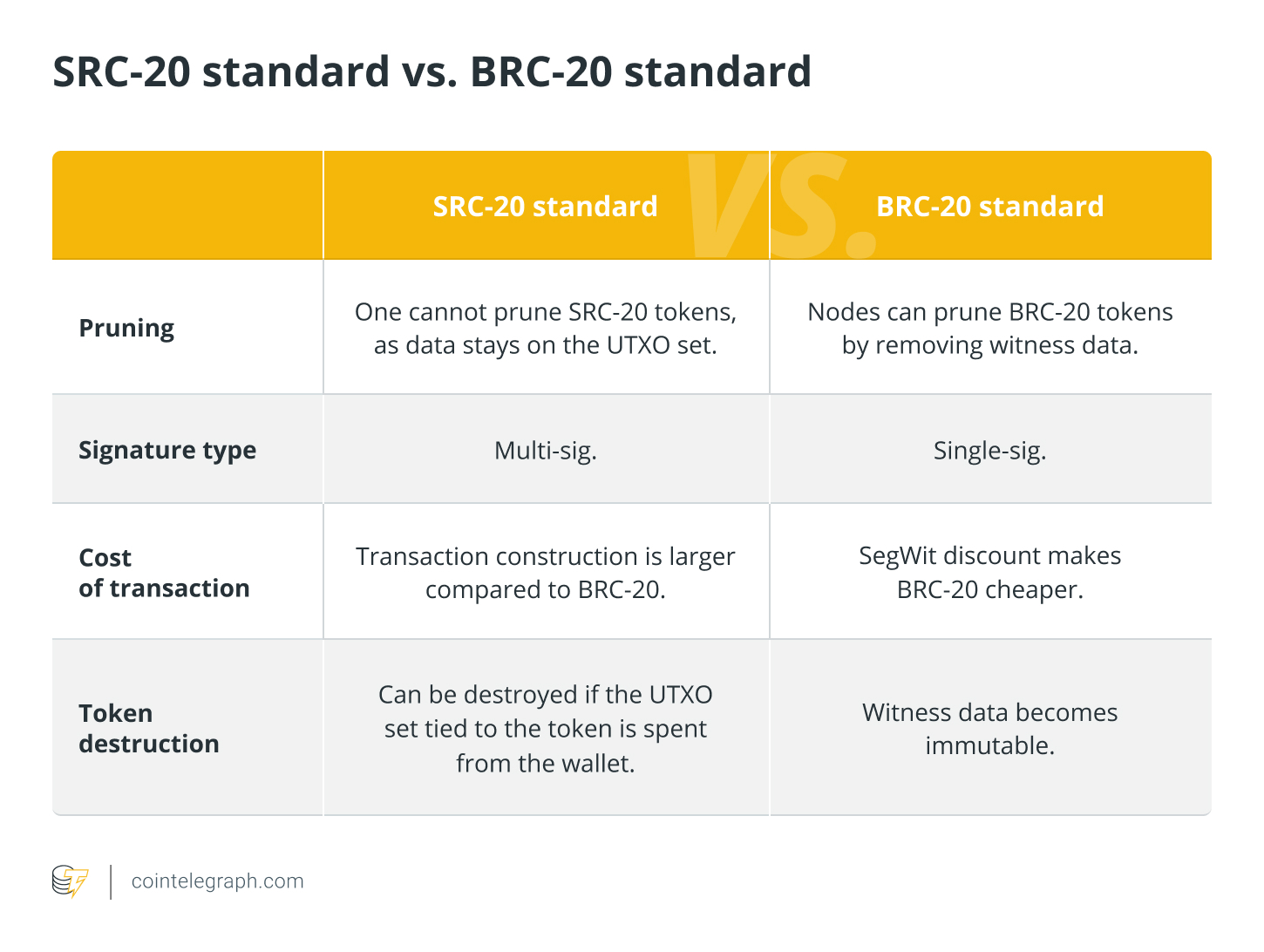 SRC-20 standard vs. BRC-20 standard

| | SRC-20 standard | BRC-20 standard |
|---|---|---|
| Pruning | One cannot prune SRC-20 tokens, as data stays on the UTXO set. | Nodes can prune BRC-20 tokens by removing witness data. |
| Signature type | Multi-sig. | Single-sig. |
| Cost of transaction | Transaction construction is larger compared to BRC-20. | SegWit discount makes BRC-20 cheaper. |
| Token destruction | Can be destroyed if the UTXO set tied to the token is spent from the wallet. | Witness data becomes immutable. |

VS.

cointelegraph.com